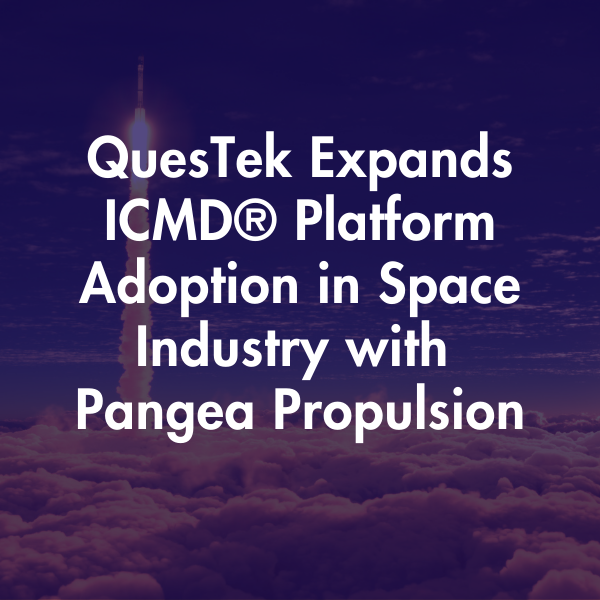 QuesTek Expands ICMD® Platform Adoption in Space Industry with Pangea Propulsion